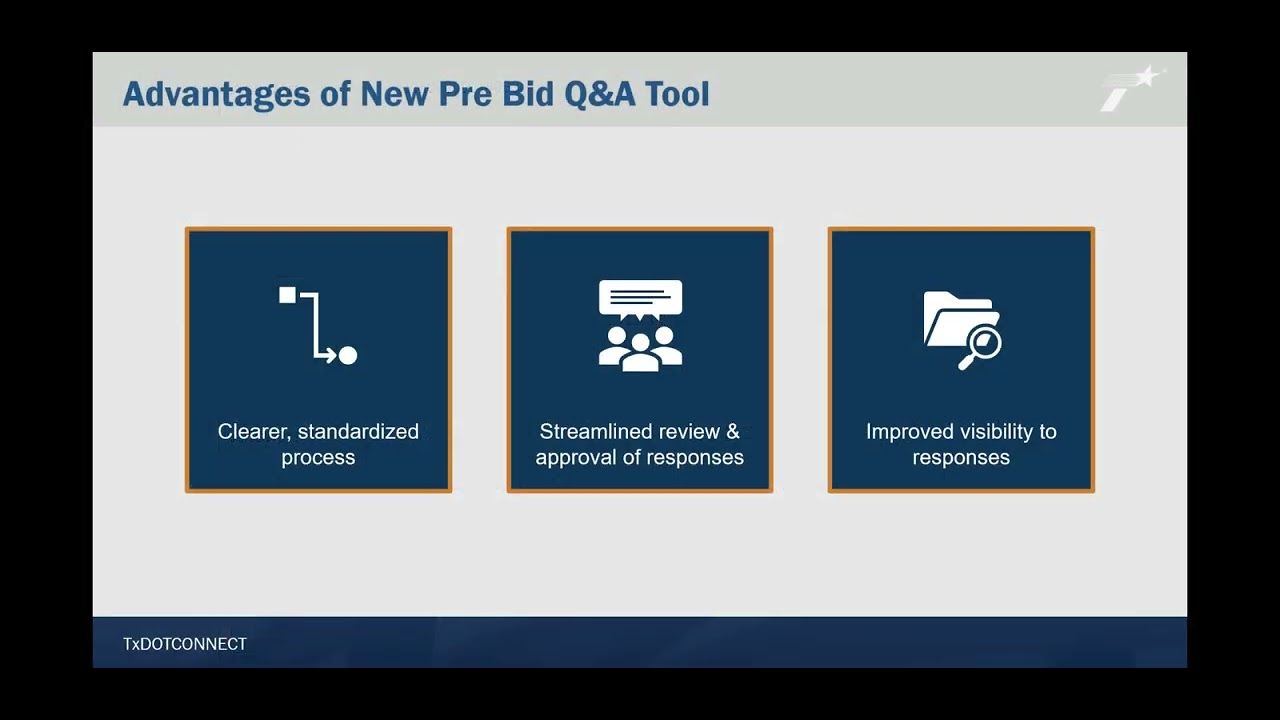 Advantages of New Pre Bid Q&A Tool

Clearer, standardized process

Streamlined review & approval of responses

Improved visibility to responses

TxDOTCONNECT